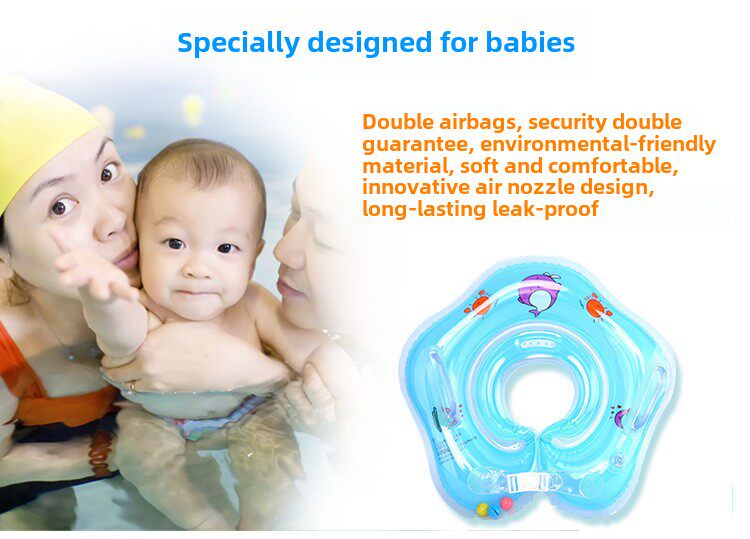 Specially designed for babies

Double airbags, security double guarantee, environmental-friendly material, soft and comfortable, innovative air nozzle design, long-lasting leak-proof